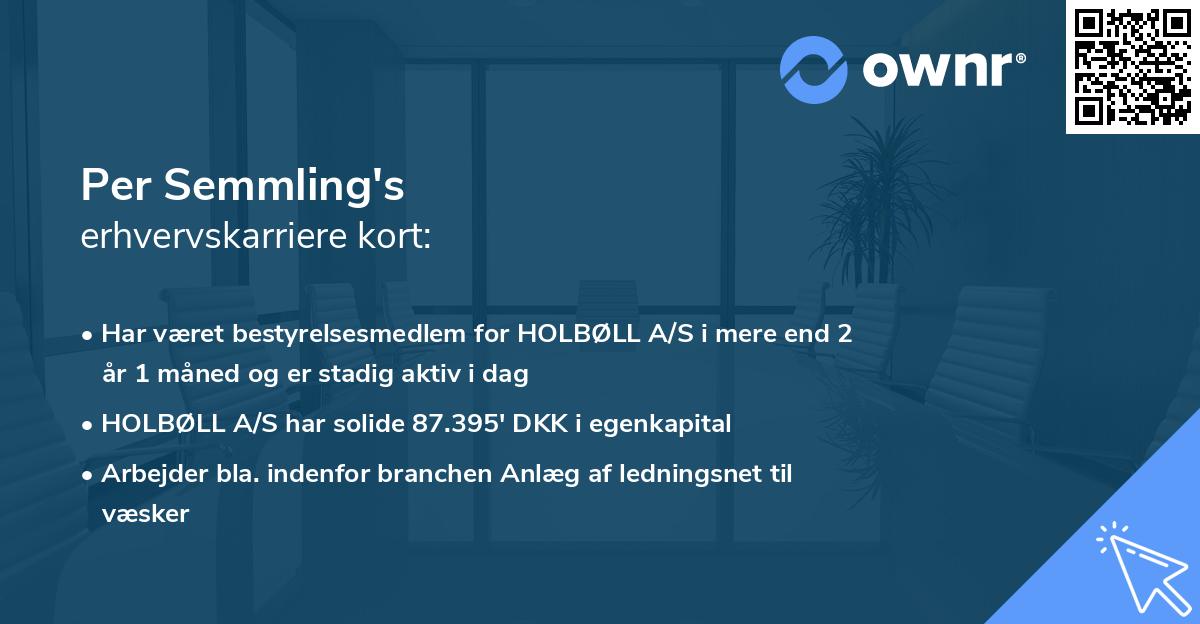 ownr®

Per Semmling's
erhvervskarriere kort:

• Har været bestyrelsesmedlem for HOLBØLL A/S i mere end 2 år 1 måned og er stadig aktiv i dag

• HOLBØLL A/S har solide 87.395' DKK i egenkapital

• Arbejder bla. indenfor branchen Anlæg af ledningsnet til væsker